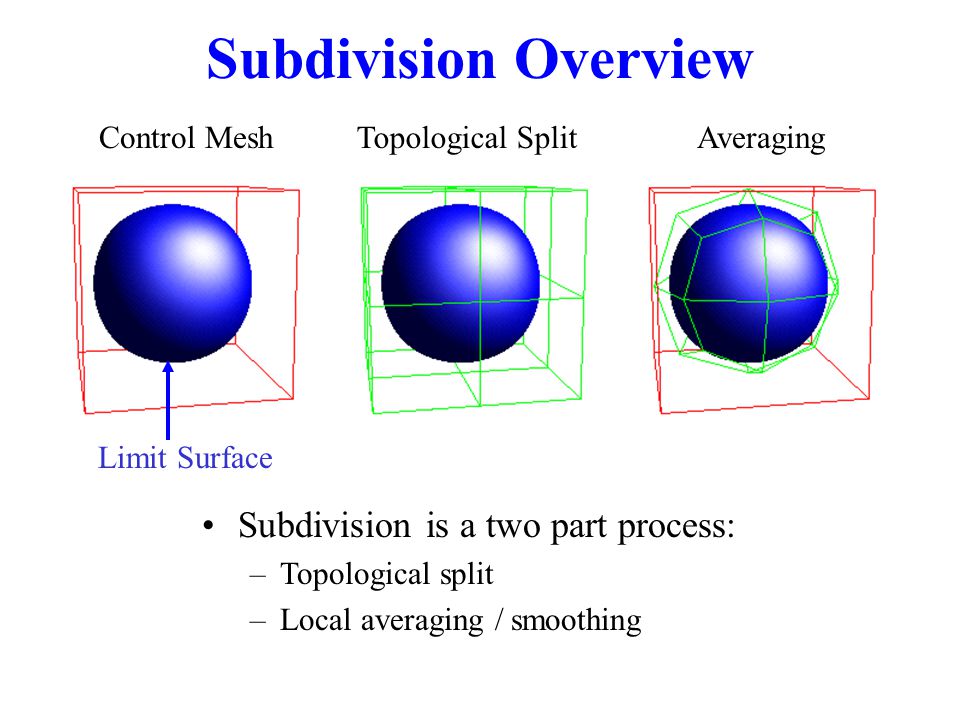 Subdivision Overview

Control Mesh

Topological Split

Averaging

Limit Surface

• Subdivision is a two part process:

– Topological split

– Local averaging / smoothing